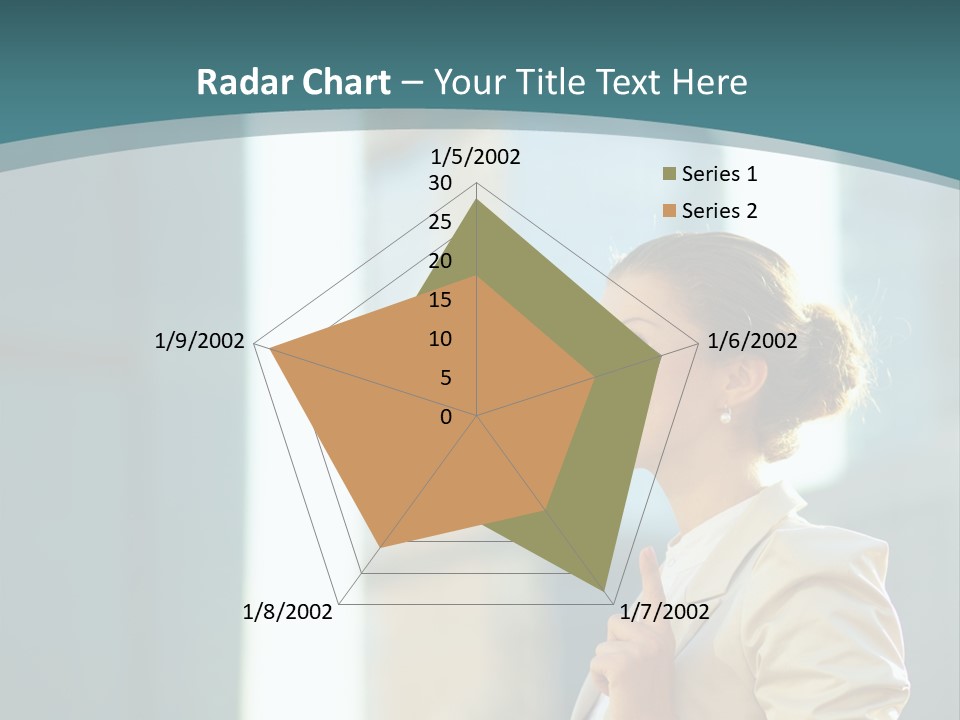 Radar Chart – Your Title Text Here

1/5/2002
30
25
20
15
10
5
0
1/6/2002
1/7/2002
1/8/2002
1/9/2002

Series 1
Series 2